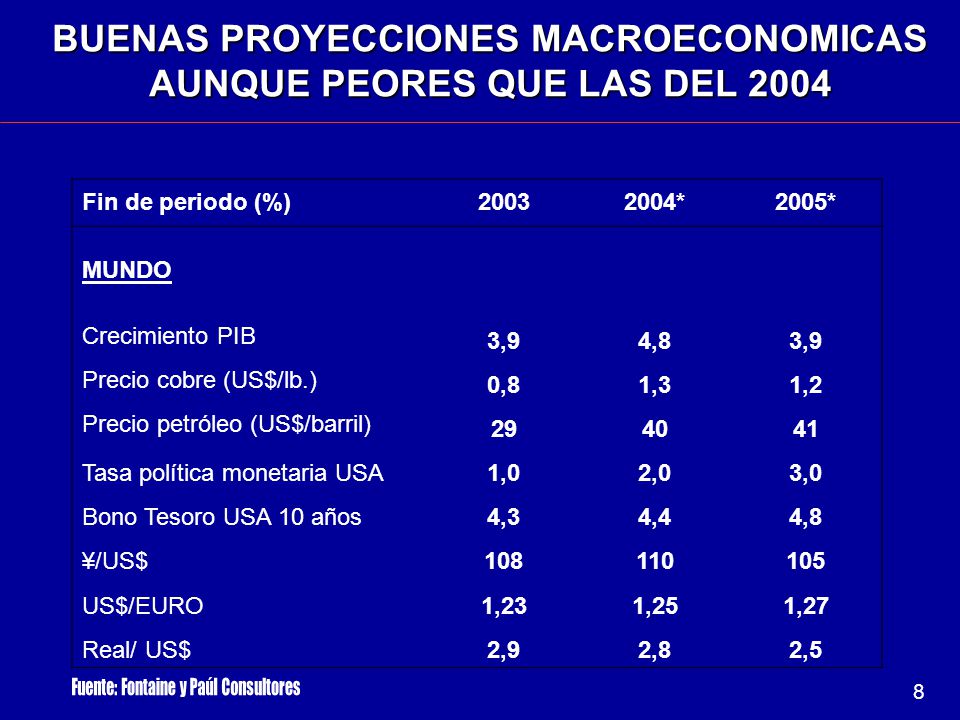 BUENAS PROYECCIONES MACROECONOMICAS AUNQUE PEORES QUE LAS DEL 2004

| Fin de periodo (%) | 2003 | 2004* | 2005* |
|---|---|---|---|
| MUNDO | | | |
| Crecimiento PIB | 3,9 | 4,8 | 3,9 |
| Precio cobre (US$/lb.) | 0,8 | 1,3 | 1,2 |
| Precio petróleo (US$/barril) | 29 | 40 | 41 |
| Tasa política monetaria USA | 1,0 | 2,0 | 3,0 |
| Bono Tesoro USA 10 años | 4,3 | 4,4 | 4,8 |
| ¥/US$ | 108 | 110 | 105 |
| US$/EURO | 1,23 | 1,25 | 1,27 |
| Real/ US$ | 2,9 | 2,8 | 2,5 |

Fuente: Fontaine y Paúl Consultores

8